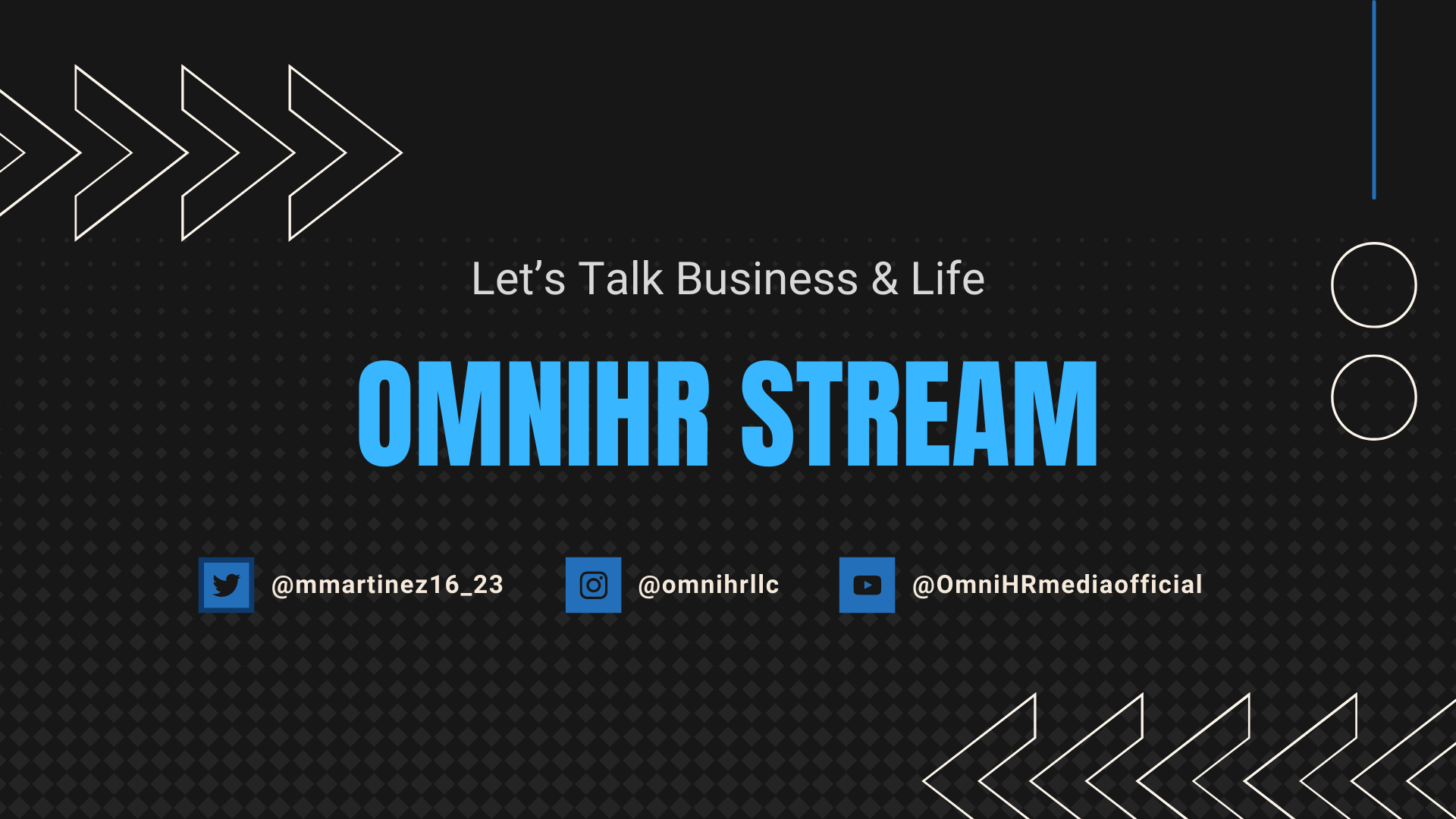 Let’s Talk Business & Life

OMNIHR STREAM

@mmartinez16_23 @omnihrllc @OmniHRmediaofficial